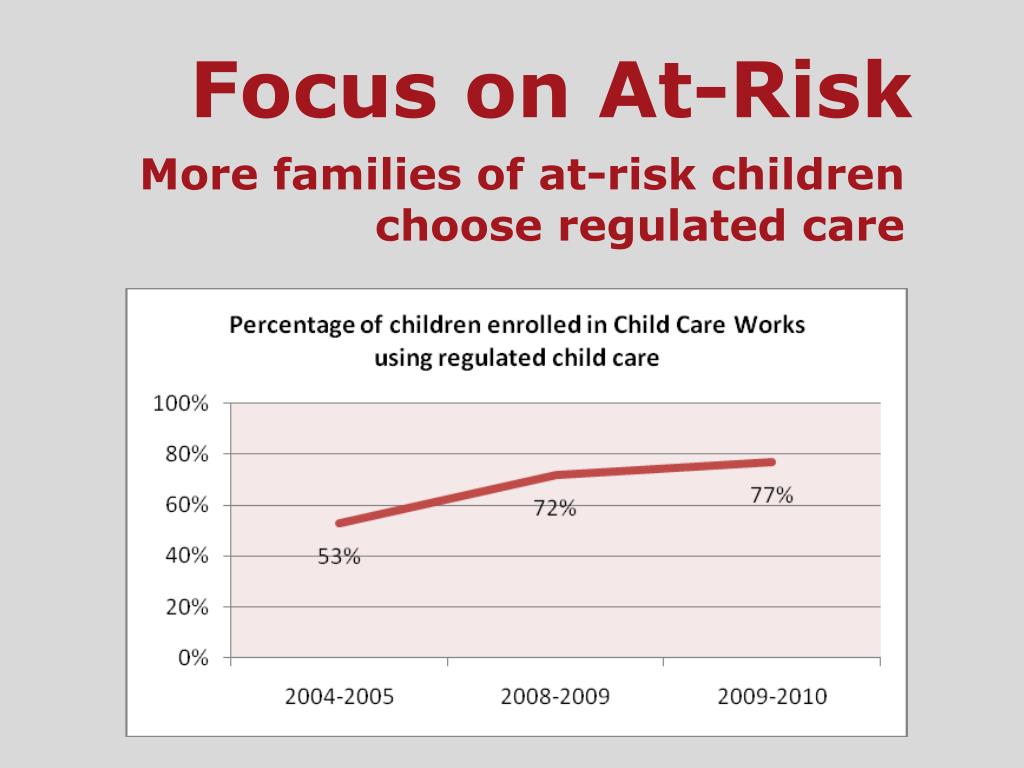 Focus on At-Risk

More families of at-risk children choose regulated care

Percentage of children enrolled in Child Care Works using regulated child care

100%
80%
60%
40%
20%
0%

53%
72%
77%

2004-2005
2008-2009
2009-2010